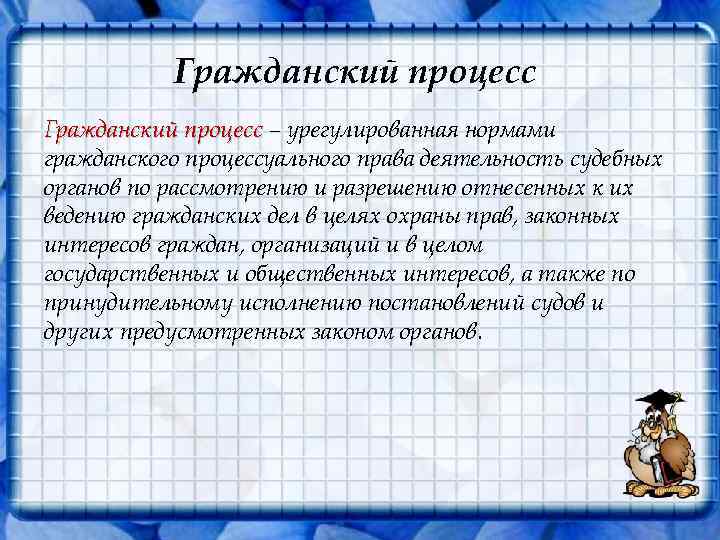 Гражданский процесс

Гражданский процесс – урегулированная нормами гражданского процессуального права деятельность судебных органов по рассмотрению и разрешению отнесенных к их ведению гражданских дел в целях охраны прав, законных интересов граждан, организаций и в целом государственных и общественных интересов, а также по принудительному исполнению постановлений судов и других предусмотренных законом органов.